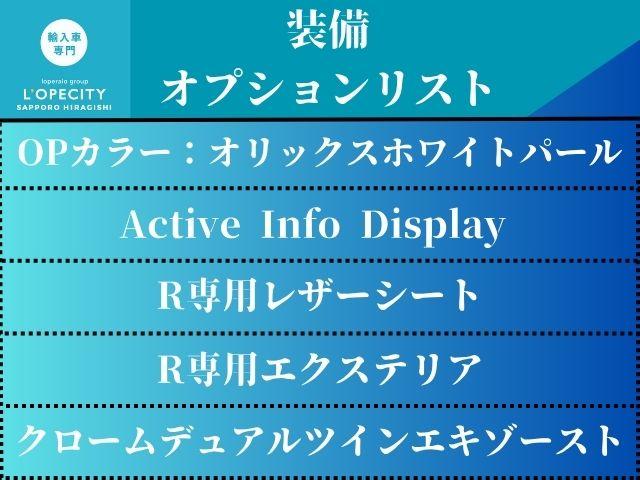 輸入車
専門

loperaio group
L'OPECITY
SAPPORO HIRAGISHI

装備
オプションリスト

OPカラー：オリックスホワイトパール

Active Info Display

R専用レザーシート

R専用エクステリア

クロームデュアルツインエキゾースト